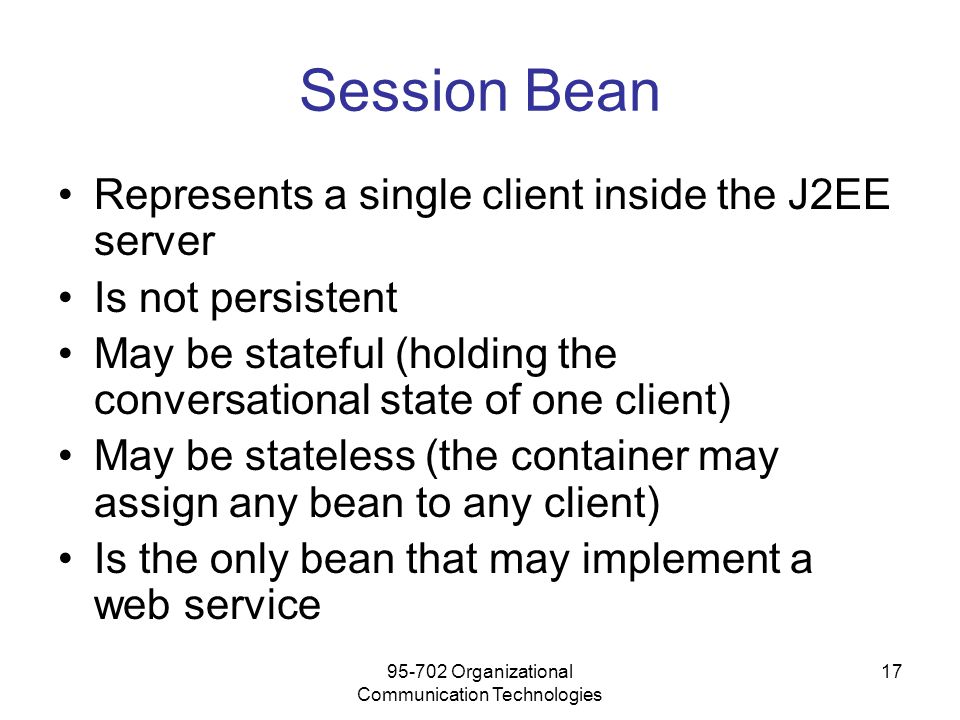 Session Bean

• Represents a single client inside the J2EE server
• Is not persistent
• May be stateful (holding the conversational state of one client)
• May be stateless (the container may assign any bean to any client)
• Is the only bean that may implement a web service

95-702 Organizational Communication Technologies

17